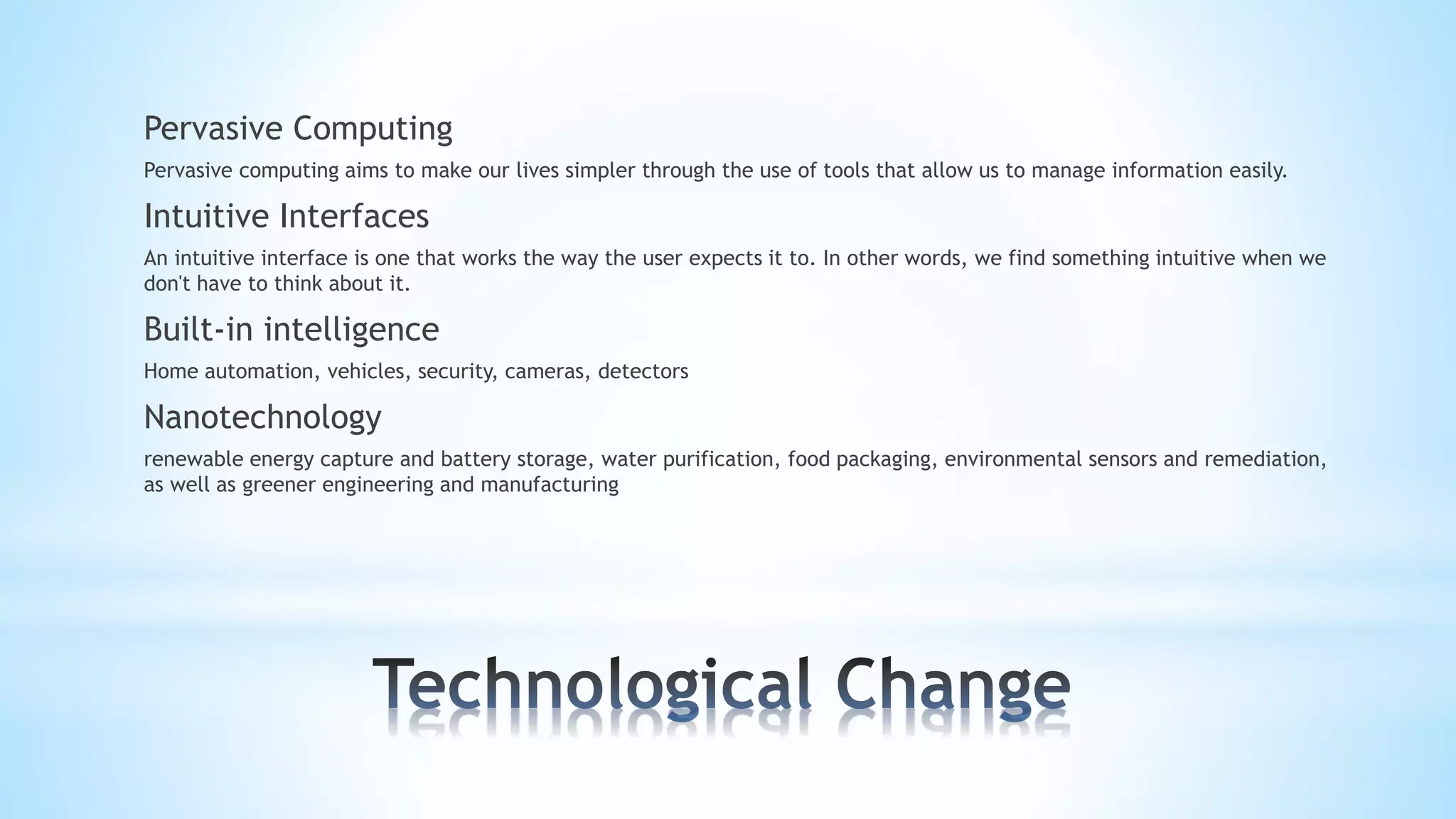 Pervasive Computing

Pervasive computing aims to make our lives simpler through the use of tools that allow us to manage information easily.

Intuitive Interfaces

An intuitive interface is one that works the way the user expects it to. In other words, we find something intuitive when we don't have to think about it.

Built-in intelligence

Home automation, vehicles, security, cameras, detectors

Nanotechnology

renewable energy capture and battery storage, water purification, food packaging, environmental sensors and remediation, as well as greener engineering and manufacturing

Technological Change